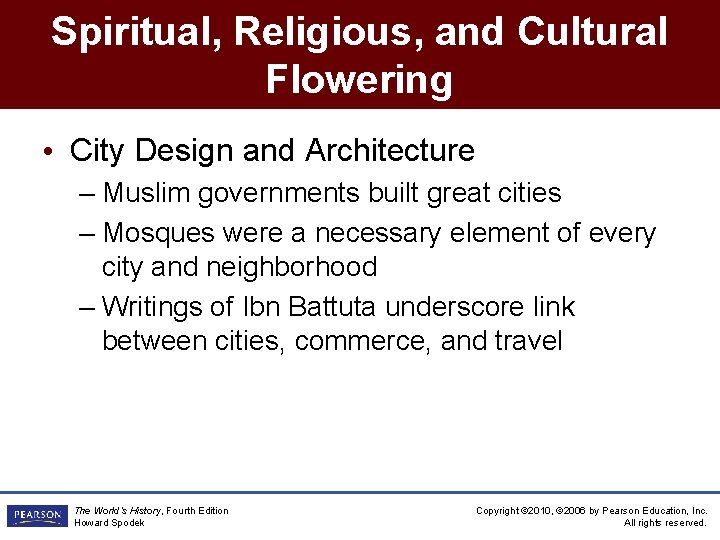 Spiritual, Religious, and Cultural Flowering

• City Design and Architecture
– Muslim governments built great cities
– Mosques were a necessary element of every city and neighborhood
– Writings of Ibn Battuta underscore link between cities, commerce, and travel

PEARSON

The World's History, Fourth Edition
Howard Spodek

Copyright ©2010, ©2006 by Pearson Education, Inc.
All rights reserved.